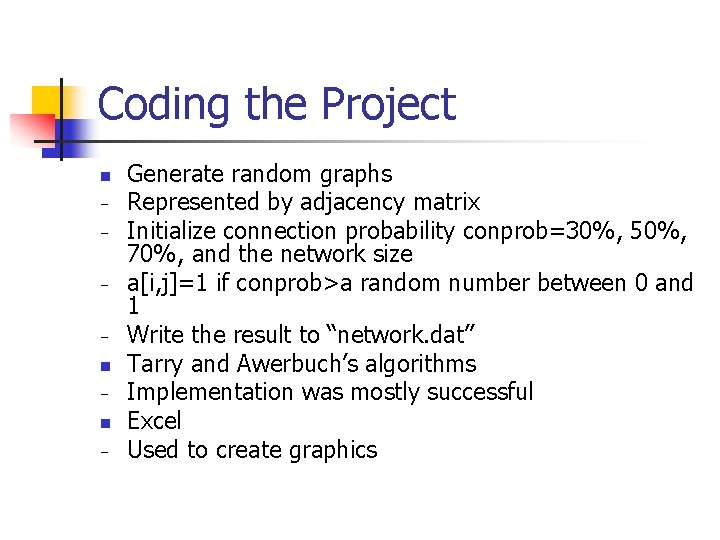 Coding the Project

- Generate random graphs
- Represented by adjacency matrix
- Initialize connection probability conprob=30%, 50%, 70%, and the network size
- a[i,j]=1 if conprob>a random number between 0 and 1
- Write the result to “network.dat”
- Tarry and Awerbuch’s algorithms
- Implementation was mostly successful
- Excel
- Used to create graphics